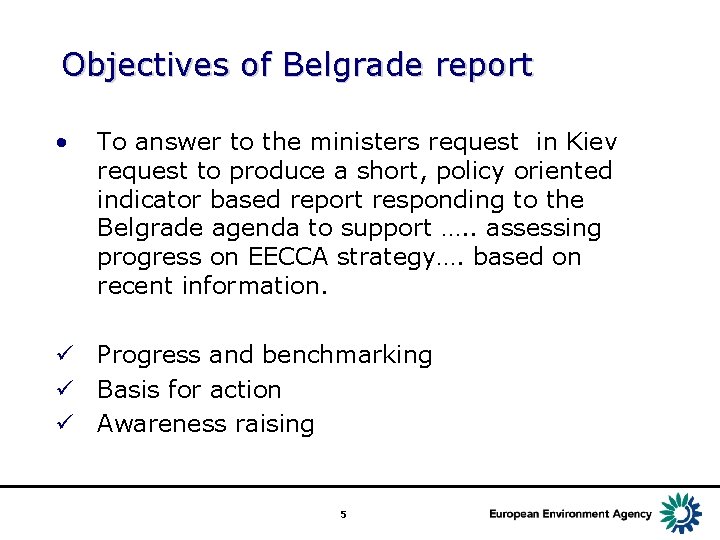 Objectives of Belgrade report

• To answer to the ministers request in Kiev request to produce a short, policy oriented indicator based report responding to the Belgrade agenda to support ….. assessing progress on EECCA strategy…. based on recent information.

✓ Progress and benchmarking
✓ Basis for action
✓ Awareness raising

5

European Environment Agency